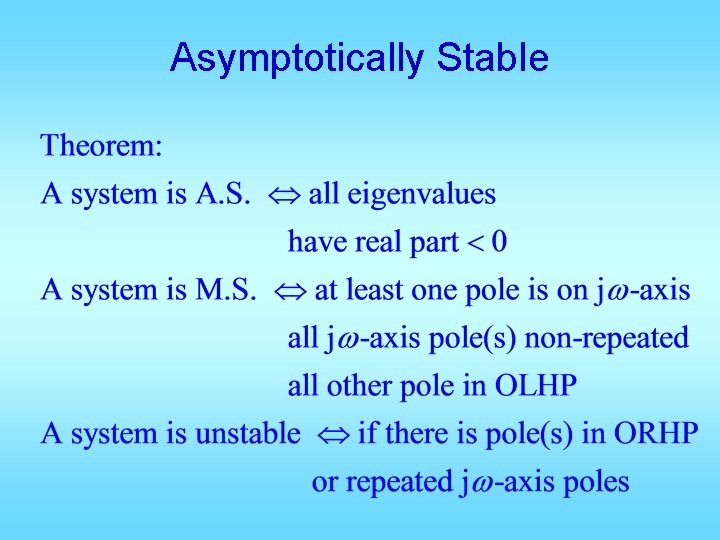 Asymptotically Stable

Theorem:

A system is A.S. $\Leftrightarrow$ all eigenvalues have real part $< 0$

A system is M.S. $\Leftrightarrow$ at least one pole is on j$\omega$-axis
all j$\omega$-axis pole(s) non-repeated
all other pole in OLHP

A system is unstable $\Leftrightarrow$ if there is pole(s) in ORHP or repeated j$\omega$-axis poles